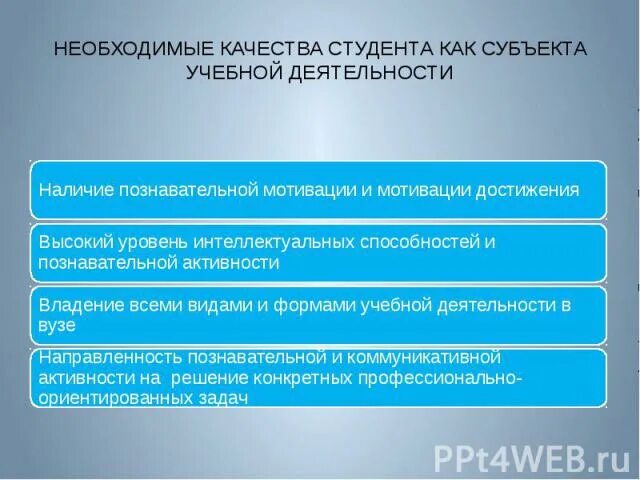 НЕОБХОДИМЫЕ КАЧЕСТВА СТУДЕНТА КАК СУБЪЕКТА УЧЕБНОЙ ДЕЯТЕЛЬНОСТИ

Наличие познавательной мотивации и мотивации достижения

Высокий уровень интеллектуальных способностей и познавательной активности

Владение всеми видами и формами учебной деятельности в вузе

Направленность познавательной и коммуникативной активности на решение конкретных профессионально-ориентированных задач

PPt4WEB.ru